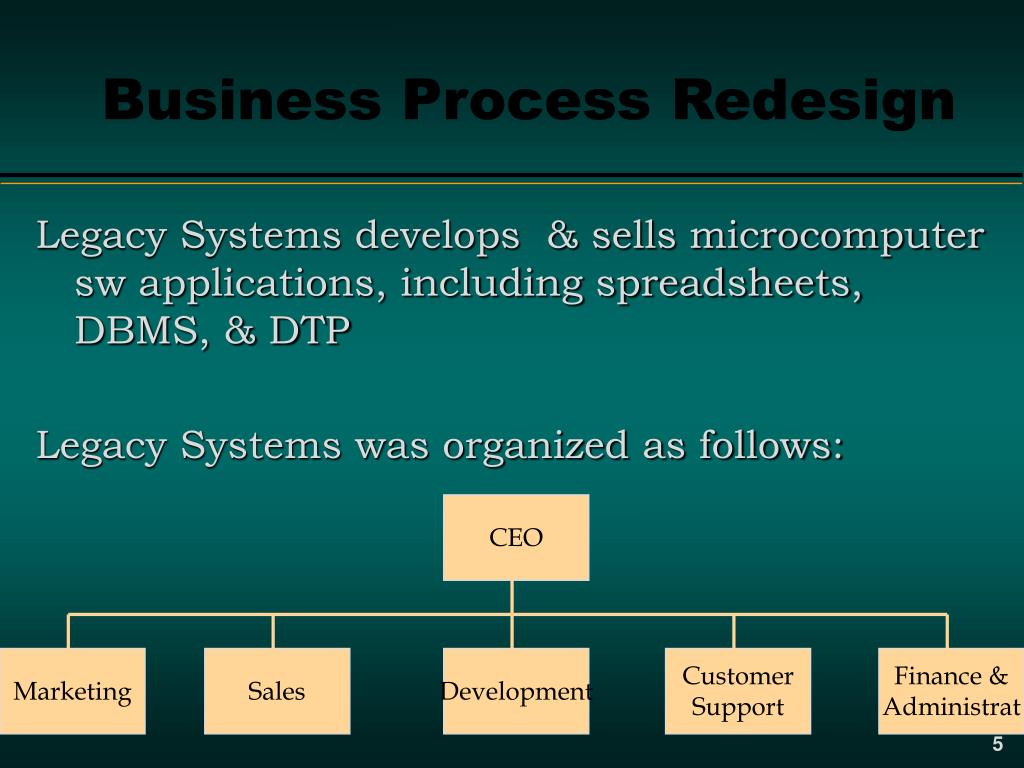 Business Process Redesign

Legacy Systems develops & sells microcomputer sw applications, including spreadsheets, DBMS, & DTP

Legacy Systems was organized as follows:

CEO

Marketing

Sales

Development

Customer Support

Finance & Administrat

5